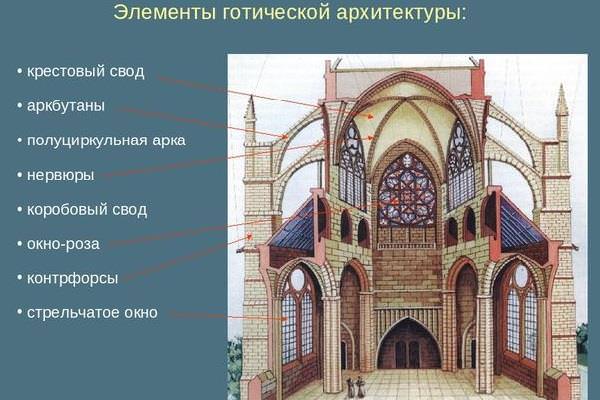 Элементы готической архитектуры:

• крестовый свод
• аркбутаны
• полуциркульная арка
• нервюры
• коробовый свод
• окно-роза
• контрфорсы
• стрельчатое окно